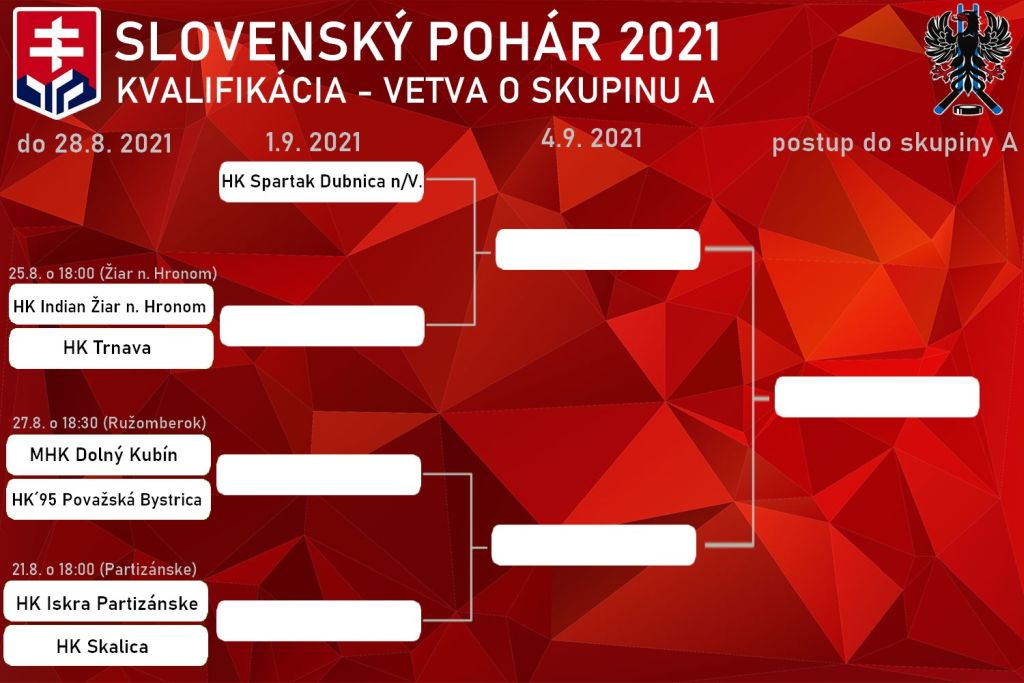 SLOVENSKÝ POHÁR 2021
KVALIFIKÁCIA - VETVA O SKUPINU A

do 28.8. 2021

1.9. 2021

4.9. 2021

postup do skupiny A

HK Spartak Dubnica n/V.

25.8. o 18:00 (Žiar n. Hronom)
HK Indian Žiar n. Hronom
HK Trnava

27.8. o 18:30 (Ružomberok)
MHK Dolný Kubín
HK´95 Považská Bystrica

21.8. o 18:00 (Partizánske)
HK Iskra Partizánske
HK Skalica